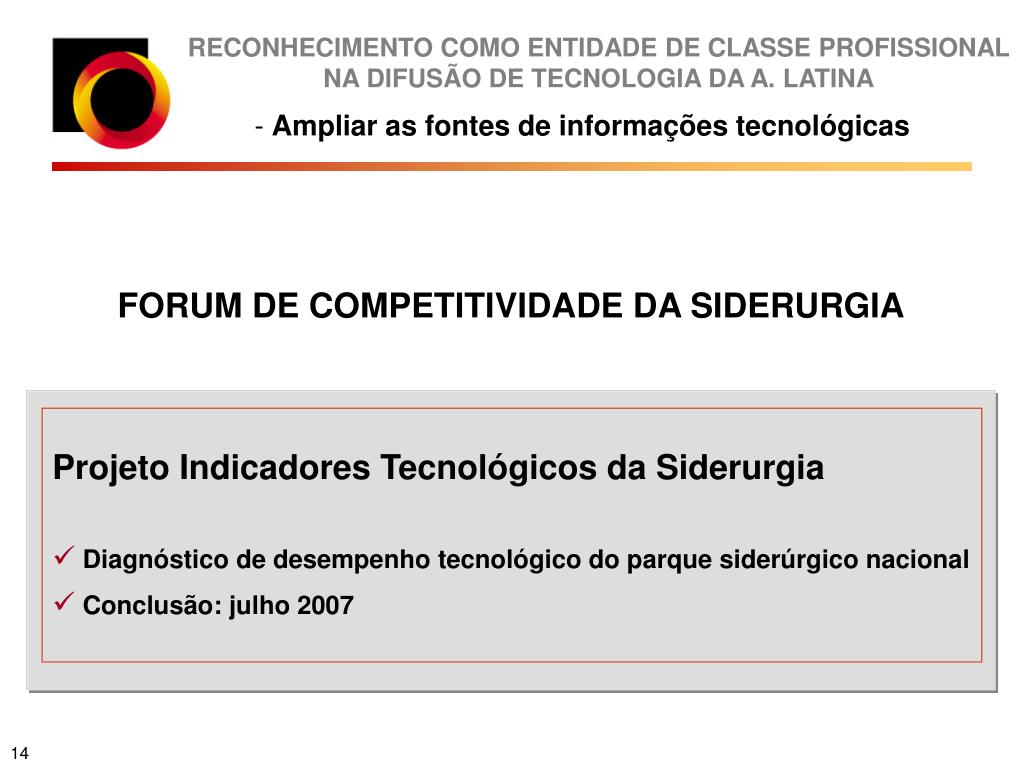 RECONHECIMENTO COMO ENTIDADE DE CLASSE PROFISSIONAL NA DIFUSÃO DE TECNOLOGIA DA A. LATINA

- Ampliar as fontes de informações tecnológicas

FORUM DE COMPETITIVIDADE DA SIDERURGIA

Projeto Indicadores Tecnológicos da Siderurgia

✓ Diagnóstico de desempenho tecnológico do parque siderúrgico nacional
✓ Conclusão: julho 2007

14